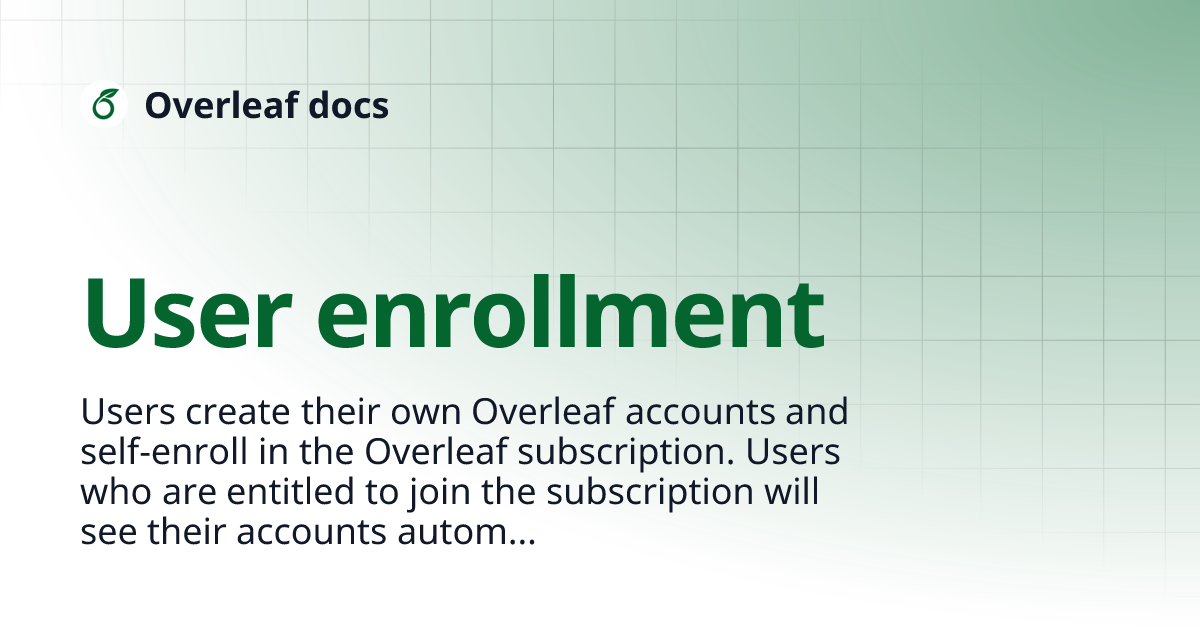 Overleaf docs

User enrollment

Users create their own Overleaf accounts and self-enroll in the Overleaf subscription. Users who are entitled to join the subscription will see their accounts autom...